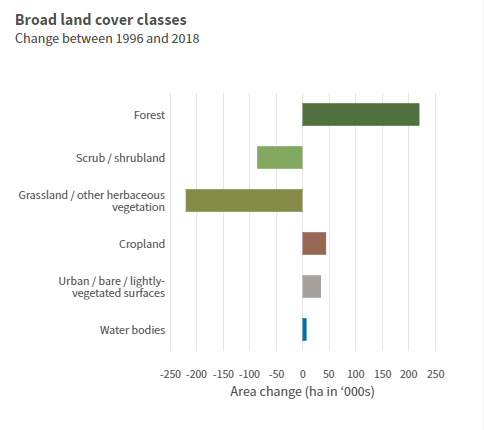 Broad land cover classes
Change between 1996 and 2018

Forest
Scrub / shrubland
Grassland / other herbaceous vegetation
Cropland
Urban / bare / lightly-vegetated surfaces
Water bodies

-250 -200 -150 -100 -50 0 50 100 150 200 250
Area change (ha in ‘000s)